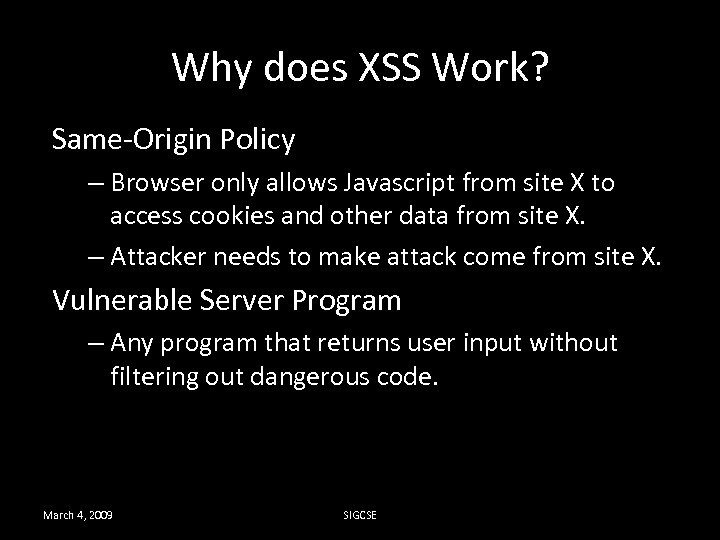 Why does XSS Work?

Same-Origin Policy

– Browser only allows Javascript from site X to access cookies and other data from site X.

– Attacker needs to make attack come from site X.

Vulnerable Server Program

– Any program that returns user input without filtering out dangerous code.

March 4, 2009

SIGCSE